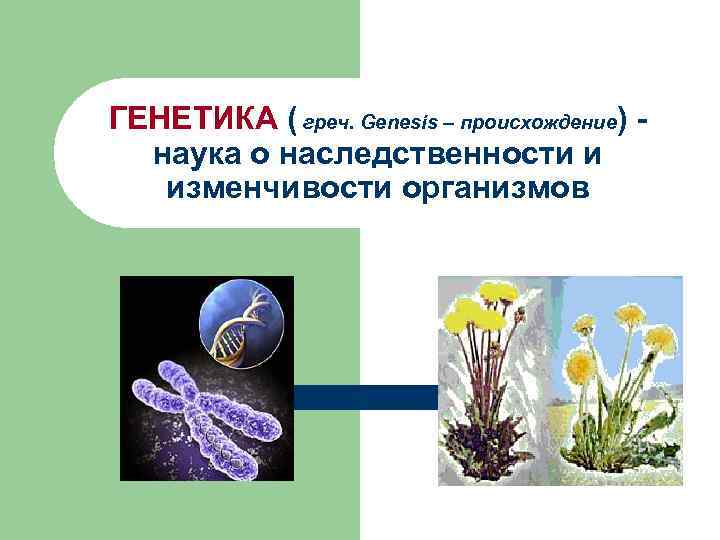 ГЕНЕТИКА ( греч. Genesis – происхождение) - наука о наследственности и изменчивости организмов